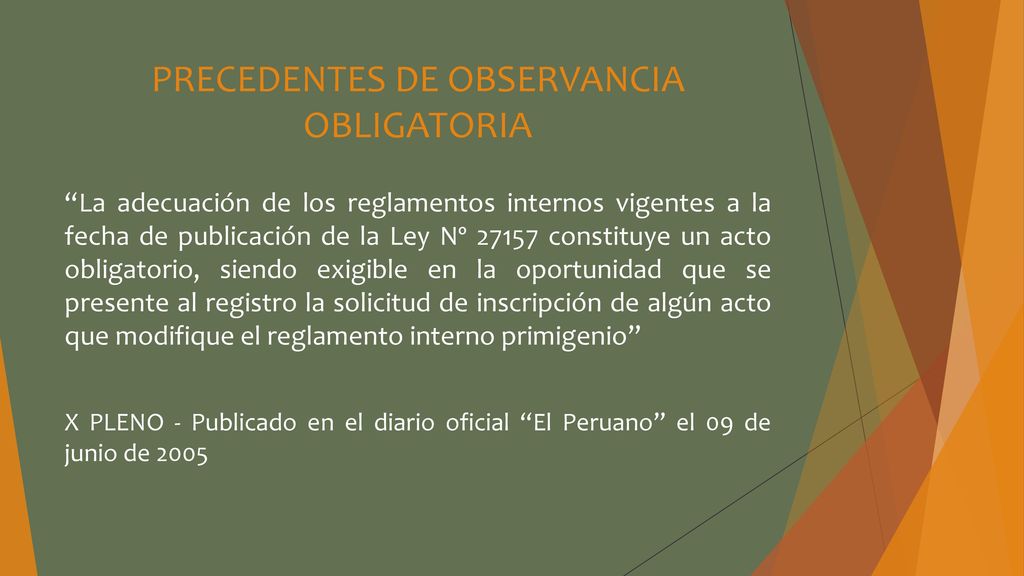 PRECEDENTES DE OBSERVANCIA OBLIGATORIA

“La adecuación de los reglamentos internos vigentes a la fecha de publicación de la Ley N° 27157 constituye un acto obligatorio, siendo exigible en la oportunidad que se presente al registro la solicitud de inscripción de algún acto que modifique el reglamento interno primigenio”

X PLENO - Publicado en el diario oficial “El Peruano” el 09 de junio de 2005